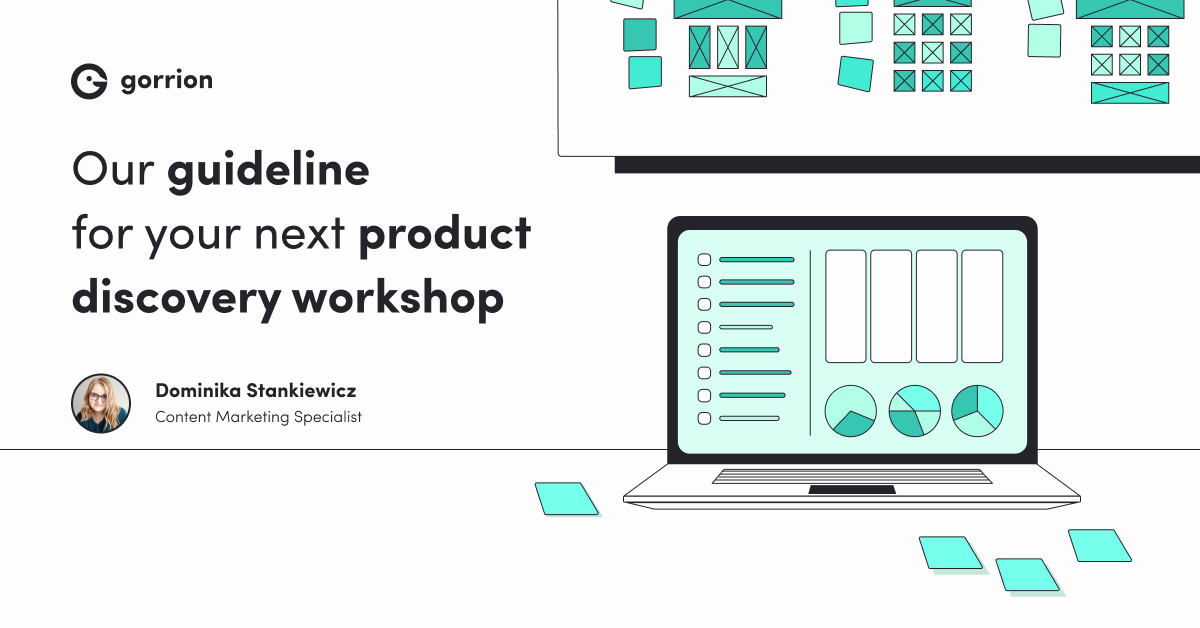 gorrion

Our guideline for your next product discovery workshop

Dominika Stankiewicz
Content Marketing Specialist